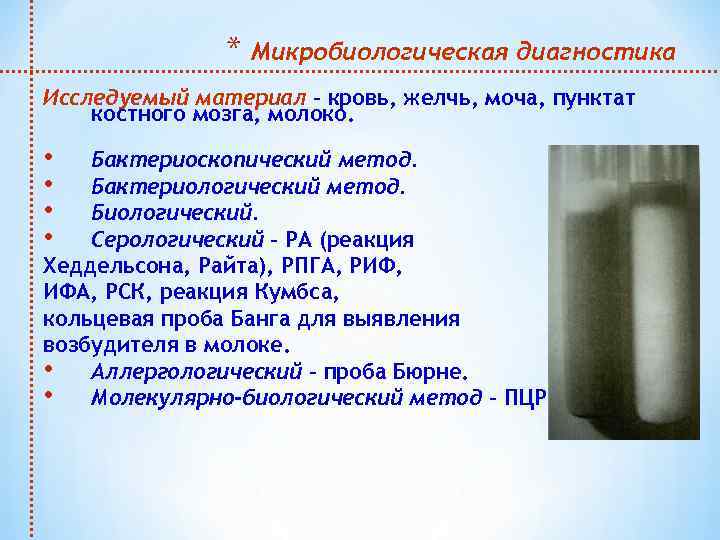 * Микробиологическая диагностика

Исследуемый материал - кровь, желчь, моча, пунктат костного мозга, молоко.

• Бактериоскопический метод.
• Бактериологический метод.
• Биологический.
• Серологический - РА (реакция Хеддельсона, Райта), РПГА, РИФ, ИФА, РСК, реакция Кумбса, кольцевая проба Банга для выявления возбудителя в молоке.
• Аллергологический - проба Бюрне.
• Молекулярно-биологический метод - ПЦР